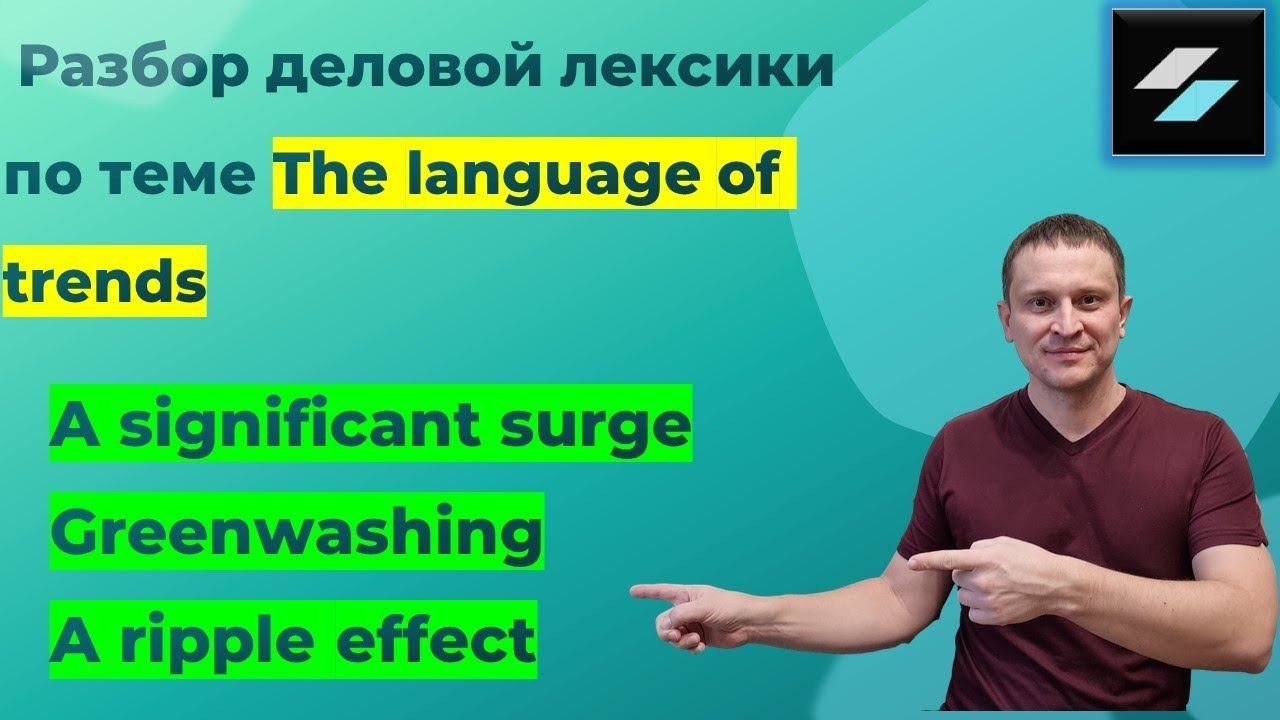 Разбор деловой лексики по теме The language of trends

A significant surge
Greenwashing
A ripple effect